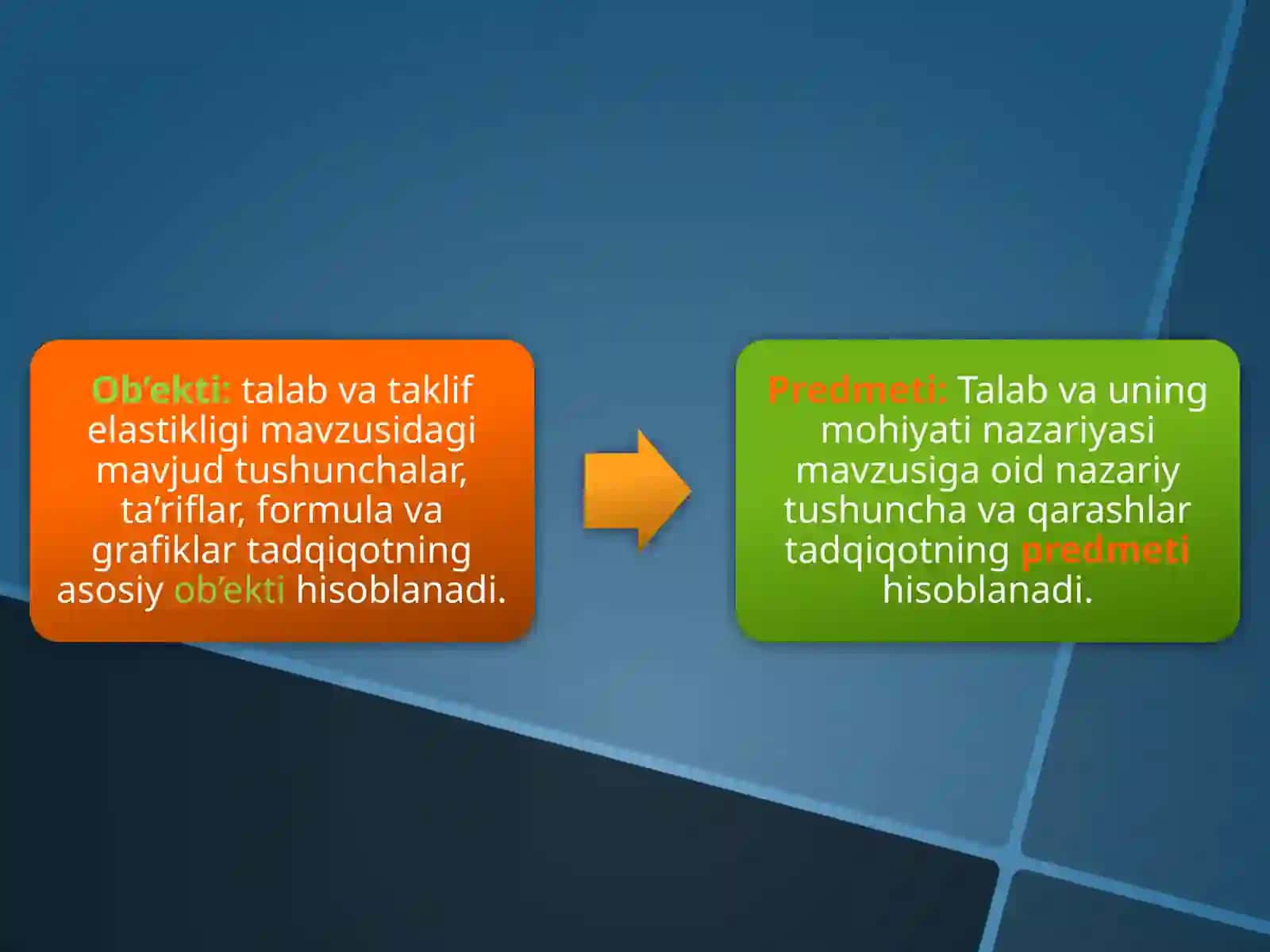 Ob’ekti: talab va taklif elastikligi mavzusidagi mavjud tushunchalar, ta’riflar, formula va grafiklar tadqiqotning asosiy ob’ekti hisoblanadi.

Predmeti: Talab va uning mohiyati nazariyasi mavzusiga oid nazariy tushuncha va qarashlar tadqiqotning predmeti hisoblanadi.